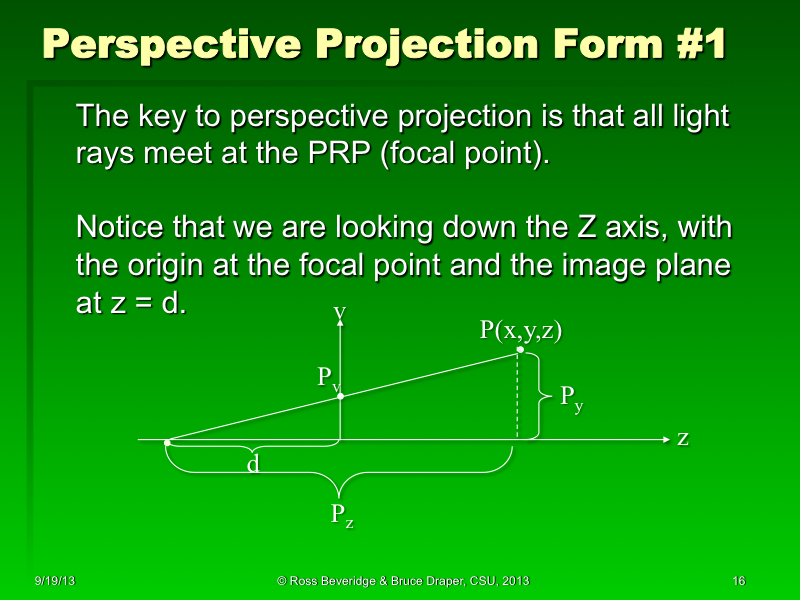 Perspective Projection Form #1

The key to perspective projection is that all light rays meet at the PRP (focal point).

Notice that we are looking down the Z axis, with the origin at the focal point and the image plane at z = d.

y

P(x,y,z)

$P_v$

$P_y$

z

d

$P_z$

9/19/13

© Ross Beveridge & Bruce Draper, CSU, 2013

16